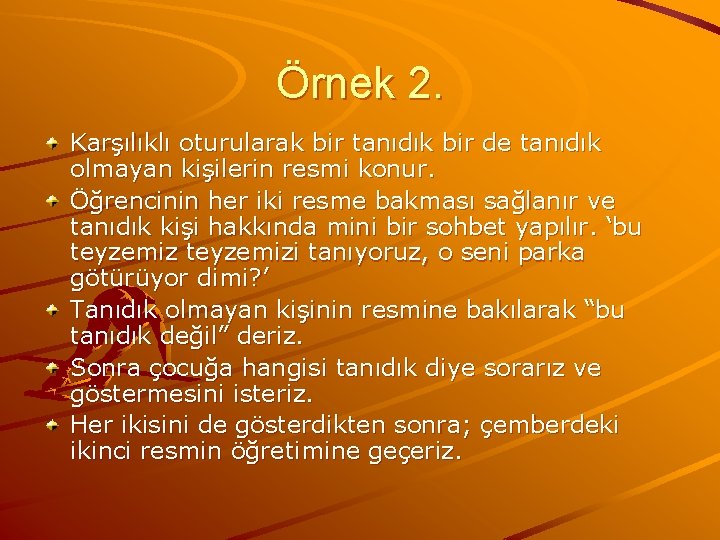 Örnek 2.

Karşılıklı oturularak bir tanıdık bir de tanıdık olmayan kişilerin resmi konur.

Öğrencinin her iki resme bakması sağlanır ve tanıdık kişi hakkında mini bir sohbet yapılır. ‘bu teyzemiz teyzemizi tanıyoruz, o seni parka götürüyor dimi?’

Tanıdık olmayan kişinin resmine bakılarak “bu tanıdık değil” deriz.

Sonra çocuğa hangisi tanıdık diye sorarız ve göstermesini isteriz.

Her ikisini de gösterdikten sonra; çemberdeki ikinci resmin öğretimine geçeriz.